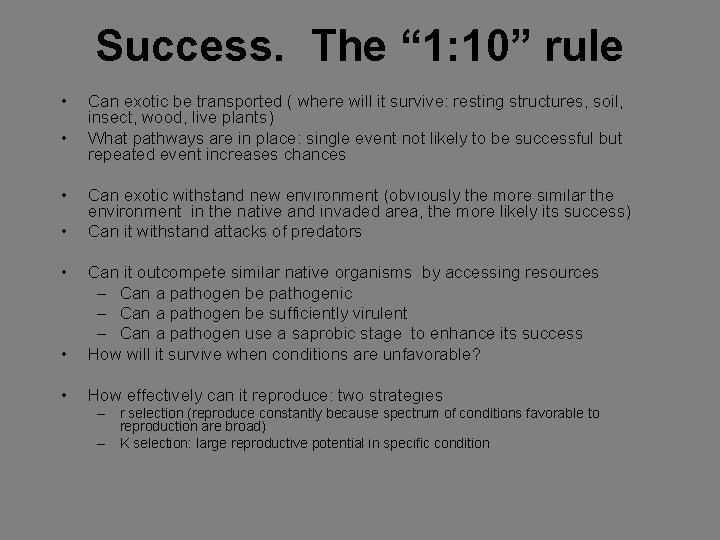 Success. The “1:10” rule

• Can exotic be transported ( where will it survive: resting structures, soil, insect, wood, live plants)
• What pathways are in place: single event not likely to be successful but repeated event increases chances

• Can exotic withstand new environment (obviously the more similar the environment in the native and invaded area, the more likely its success)
• Can it withstand attacks of predators

• Can it outcompete similar native organisms by accessing resources
– Can a pathogen be pathogenic
– Can a pathogen be sufficiently virulent
– Can a pathogen use a saprobic stage to enhance its success
• How will it survive when conditions are unfavorable?

• How effectively can it reproduce: two strategies
– r selection (reproduce constantly because spectrum of conditions favorable to reproduction are broad)
– K selection: large reproductive potential in specific condition